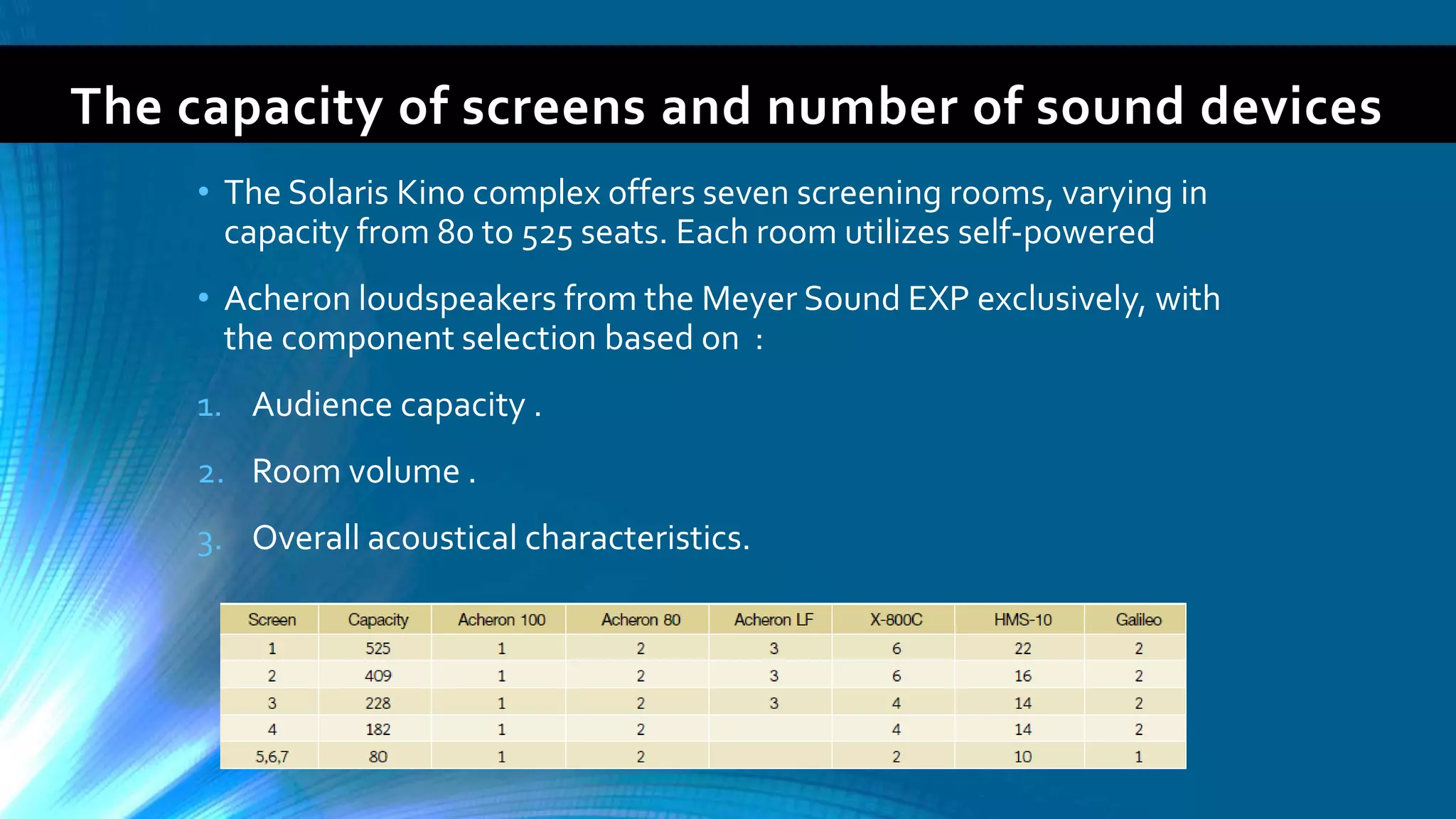 The capacity of screens and number of sound devices

• The Solaris Kino complex offers seven screening rooms, varying in capacity from 80 to 525 seats. Each room utilizes self-powered

• Acheron loudspeakers from the Meyer Sound EXP exclusively, with the component selection based on :

1. Audience capacity .

2. Room volume .

3. Overall acoustical characteristics.

| Screen | Capacity | Acheron 100 | Acheron 80 | Acheron LF | X-800C | HMS-10 | Galileo |
|---|---|---|---|---|---|---|---|
| 1 | 525 | 1 | 2 | 3 | 6 | 22 | 2 |
| 2 | 409 | 1 | 2 | 3 | 6 | 16 | 2 |
| 3 | 228 | 1 | 2 | 3 | 4 | 14 | 2 |
| 4 | 182 | 1 | 2 | | 4 | 14 | 2 |
| 5,6,7 | 80 | 1 | 2 | | 2 | 10 | 1 |